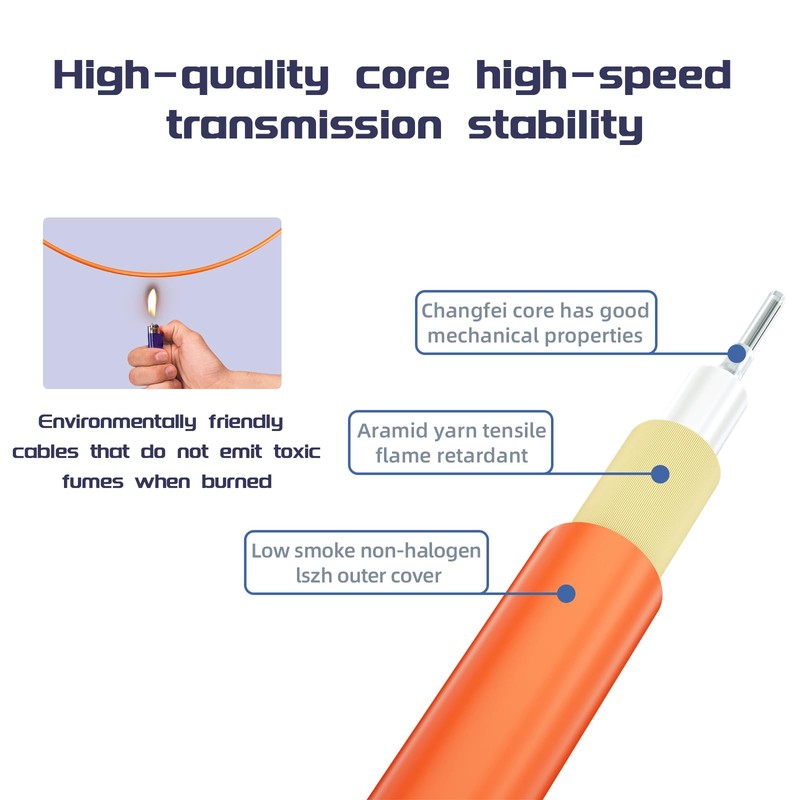 High-quality core high-speed transmission stability

Environmentally friendly cables that do not emit toxic fumes when burned

Changfei core has good mechanical properties

Aramid yarn tensile flame retardant

Low smoke non-halogen lszh outer cover